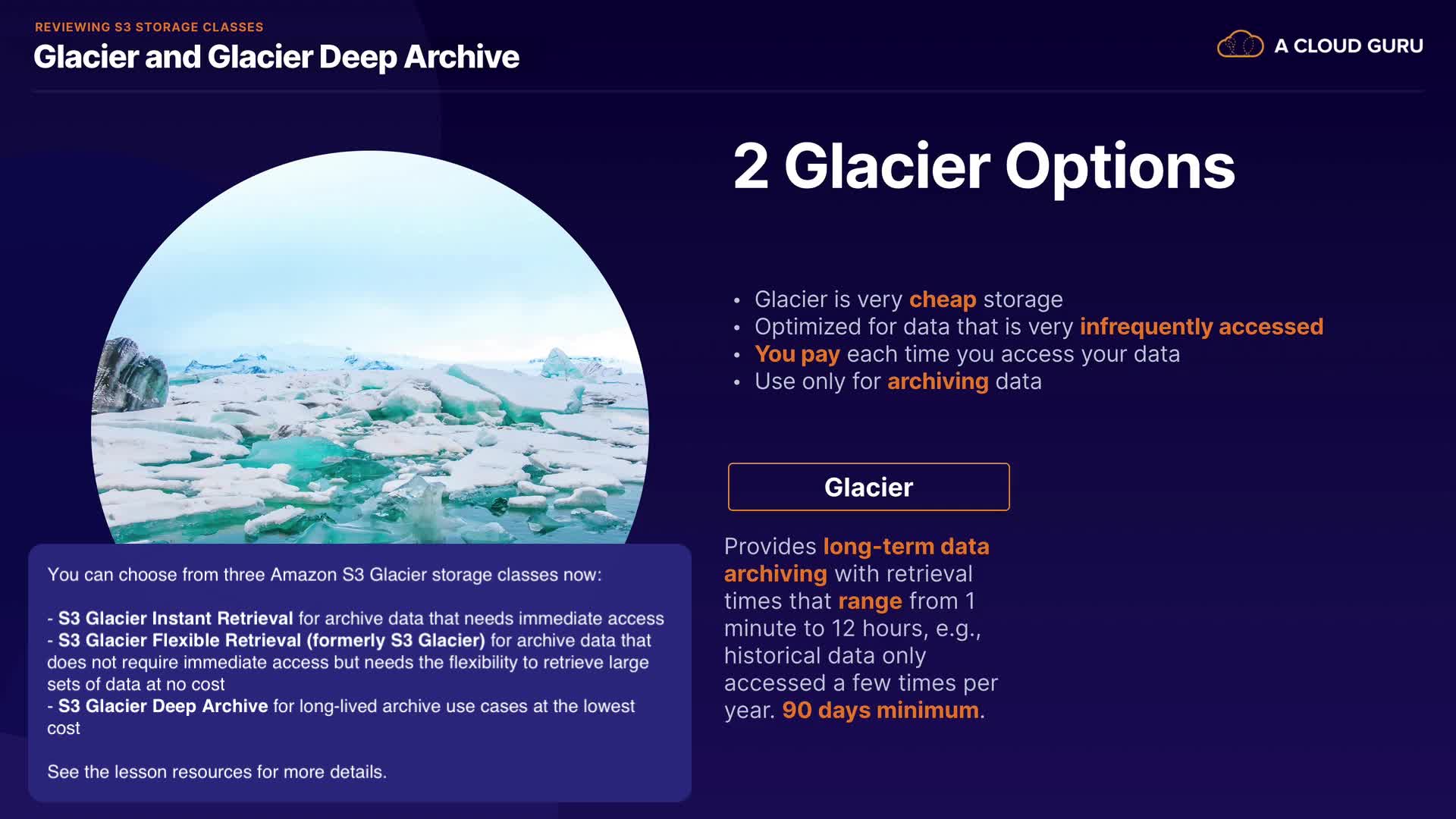 REVIEWING S3 STORAGE CLASSES
Glacier and Glacier Deep Archive

A CLOUD GURU

2 Glacier Options

• Glacier is very cheap storage
• Optimized for data that is very infrequently accessed
• You pay each time you access your data
• Use only for archiving data

Glacier

Provides long-term data archiving with retrieval times that range from 1 minute to 12 hours, e.g., historical data only accessed a few times per year. 90 days minimum.

You can choose from three Amazon S3 Glacier storage classes now:

- S3 Glacier Instant Retrieval for archive data that needs immediate access
- S3 Glacier Flexible Retrieval (formerly S3 Glacier) for archive data that does not require immediate access but needs the flexibility to retrieve large sets of data at no cost
- S3 Glacier Deep Archive for long-lived archive use cases at the lowest cost

See the lesson resources for more details.